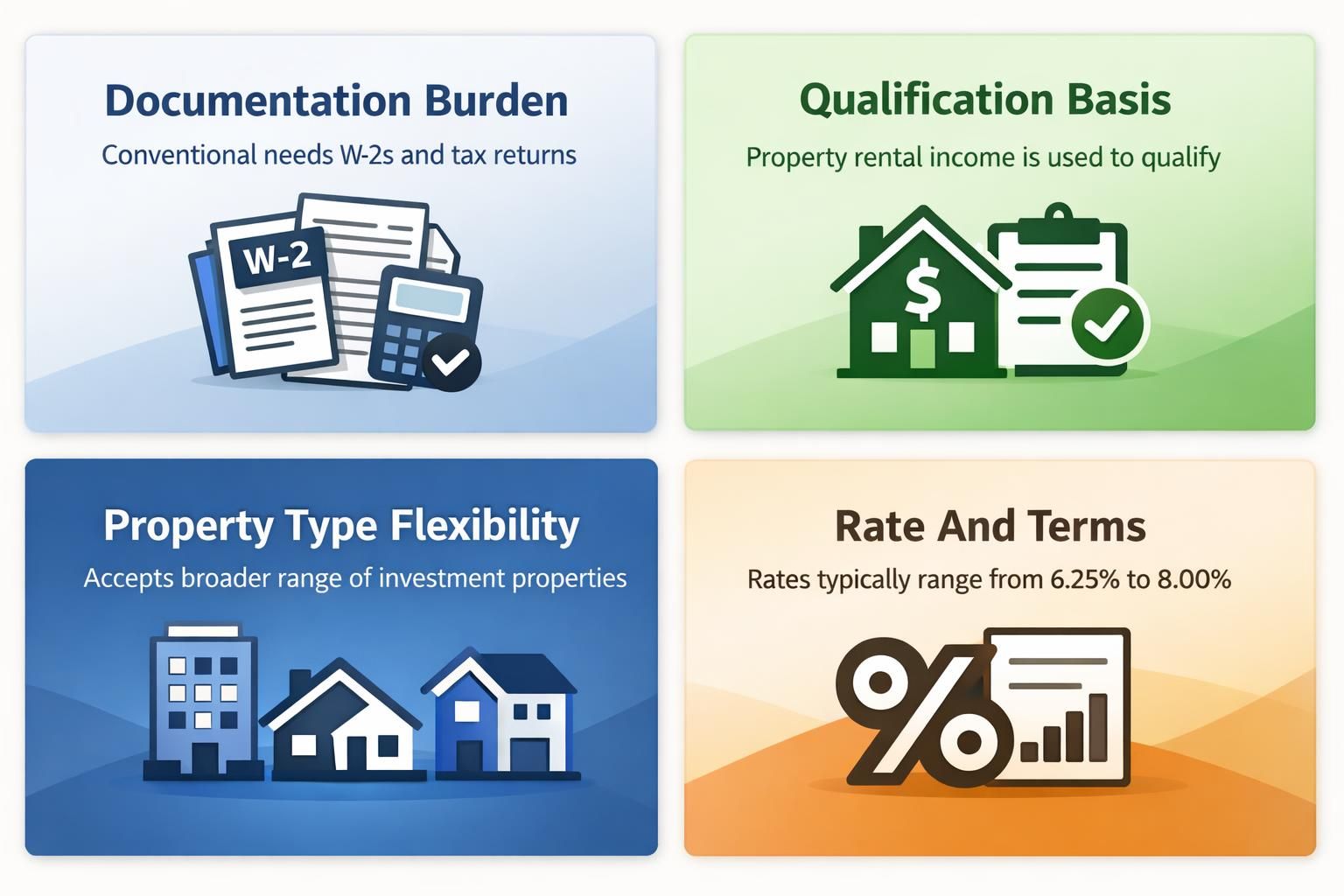 Documentation Burden

Conventional needs W-2s and tax returns

W-2

Qualification Basis

Property rental income is used to qualify

$

Property Type Flexibility

Accepts broader range of investment properties

Rate And Terms

Rates typically range from 6.25% to 8.00%

%